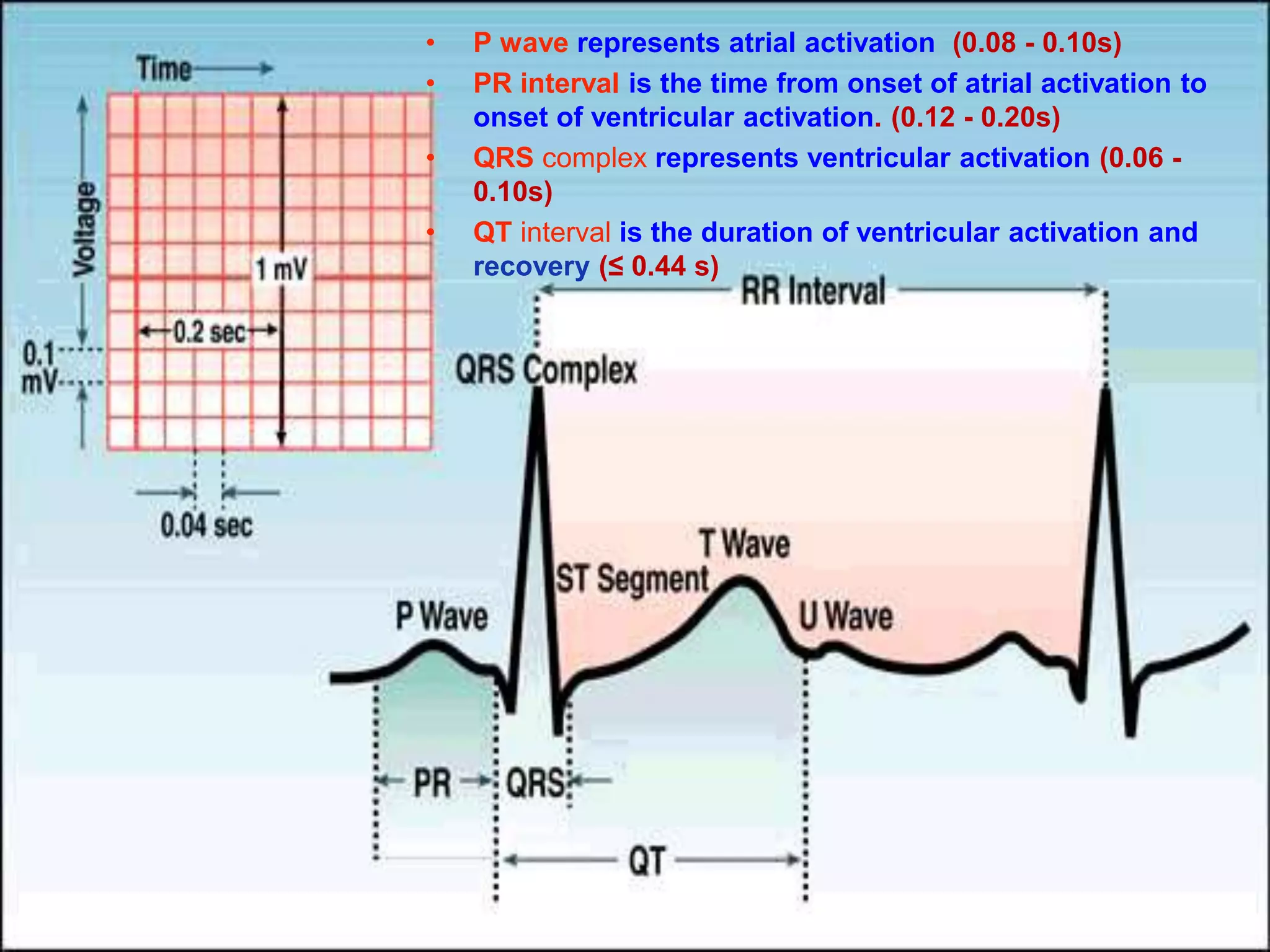 • P wave represents atrial activation (0.08 - 0.10s)
• PR interval is the time from onset of atrial activation to onset of ventricular activation. (0.12 - 0.20s)
• QRS complex represents ventricular activation (0.06 - 0.10s)
• QT interval is the duration of ventricular activation and recovery (≤ 0.44 s)

Time

Voltage

1 mV

0.2 sec

0.1 mV

0.04 sec

RR Interval

QRS Complex

T Wave

ST Segment

P Wave

U Wave

PR

QRS

QT